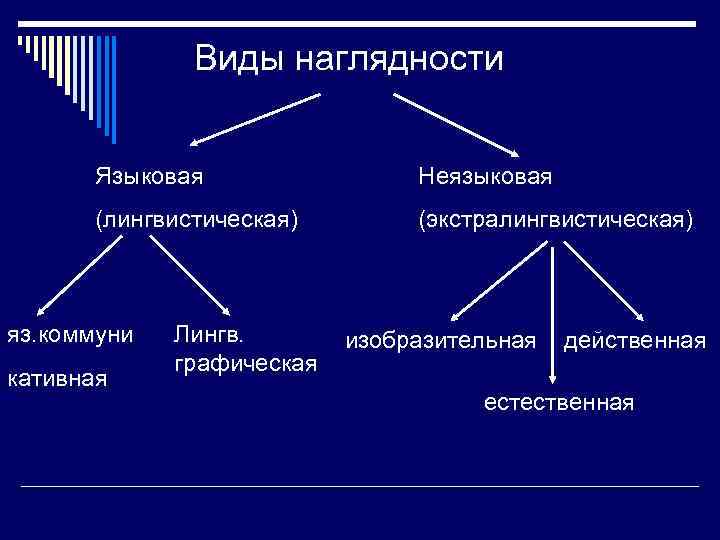 Виды наглядности

Языковая

(лингвистическая)

Неязыковая

(экстралингвистическая)

яз.коммуни

кативная

Лингв. графическая

изобразительная

действенная

естественная